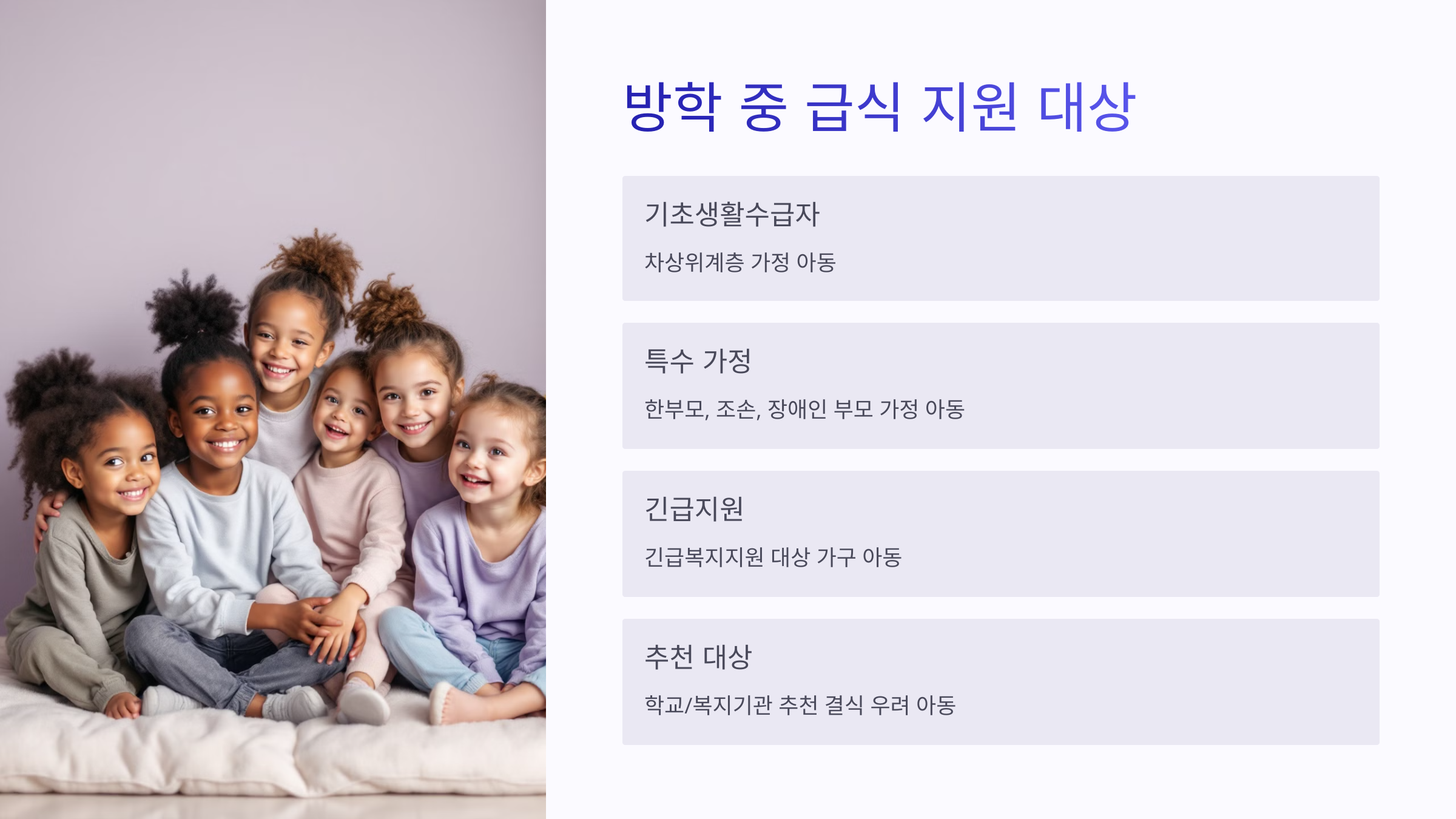 방학 중 급식 지원 대상

기초생활수급자

차상위계층 가정 아동

특수 가정

한부모, 조손, 장애인 부모 가정 아동

긴급지원

긴급복지지원 대상 가구 아동

추천 대상

학교/복지기관 추천 결식 우려 아동